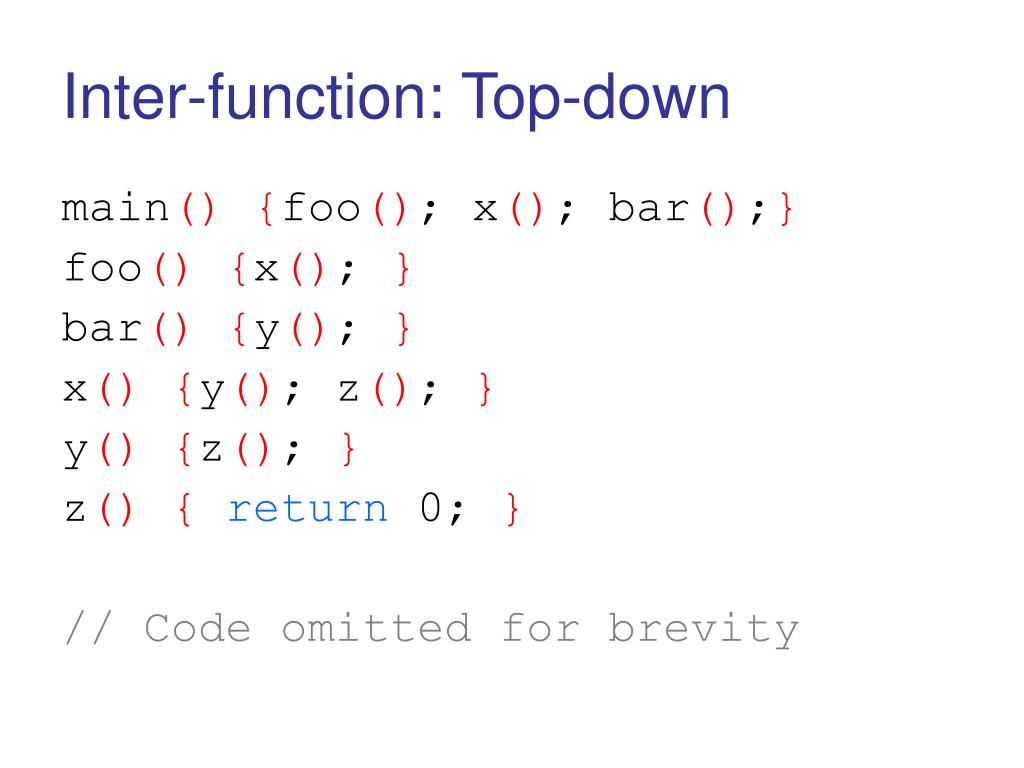 Inter-function: Top-down

main() {foo(); x(); bar();}
foo() {x(); }
bar() {y(); }
x() {y(); z(); }
y() {z(); }
z() { return 0; }

// Code omitted for brevity